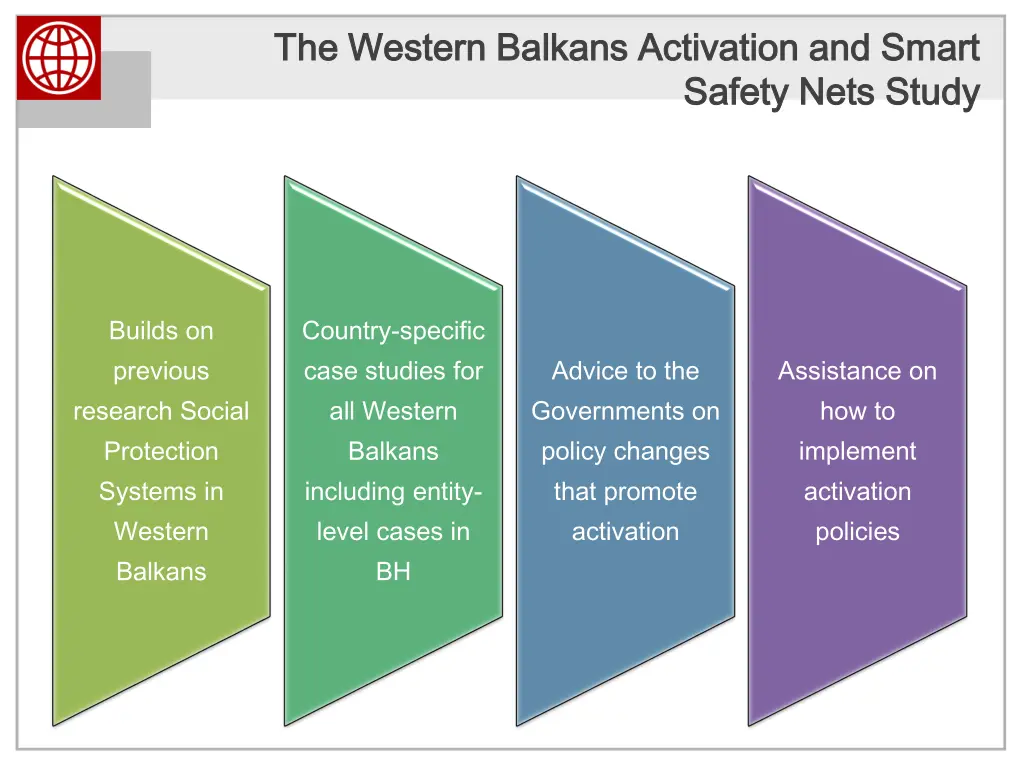 The Western Balkans Activation and Smart Safety Nets Study

Builds on previous research Social Protection Systems in Western Balkans

Country-specific case studies for all Western Balkans including entity-level cases in BH

Advice to the Governments on policy changes that promote activation

Assistance on how to implement activation policies